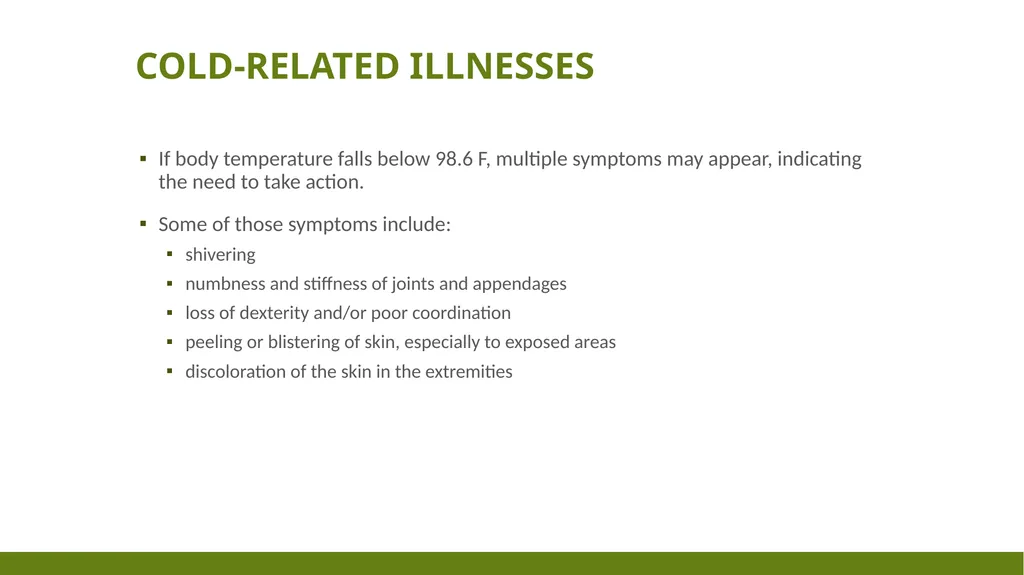 COLD-RELATED ILLNESSES

▪ If body temperature falls below 98.6 F, multiple symptoms may appear, indicating the need to take action.

▪ Some of those symptoms include:

▪ shivering
▪ numbness and stiffness of joints and appendages
▪ loss of dexterity and/or poor coordination
▪ peeling or blistering of skin, especially to exposed areas
▪ discoloration of the skin in the extremities